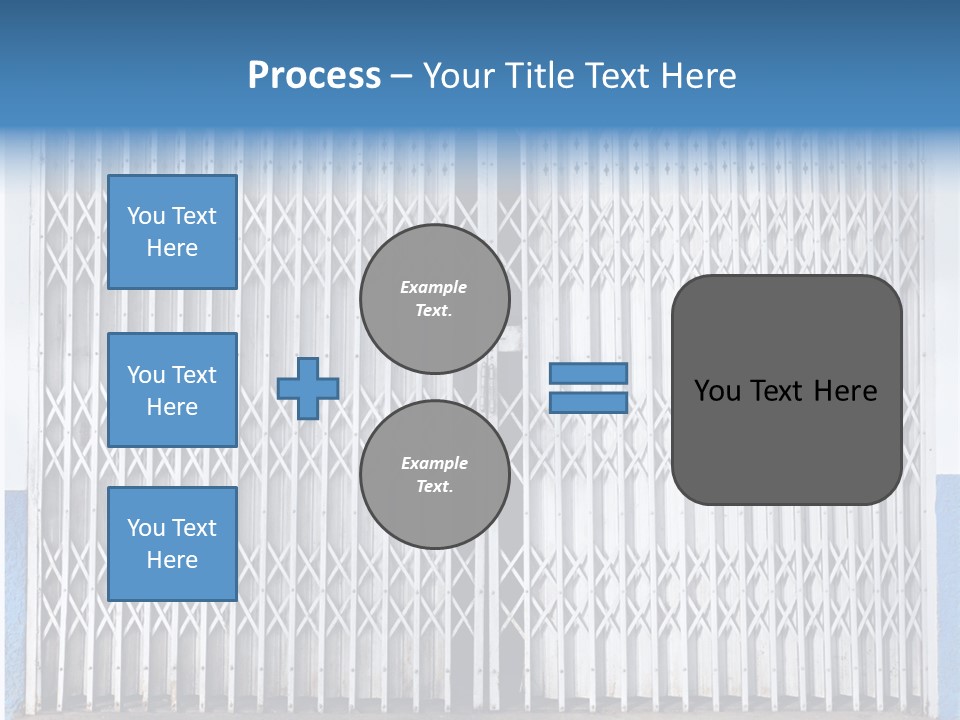 Process – Your Title Text Here

You Text Here

You Text Here

You Text Here

Example Text.

Example Text.

You Text Here